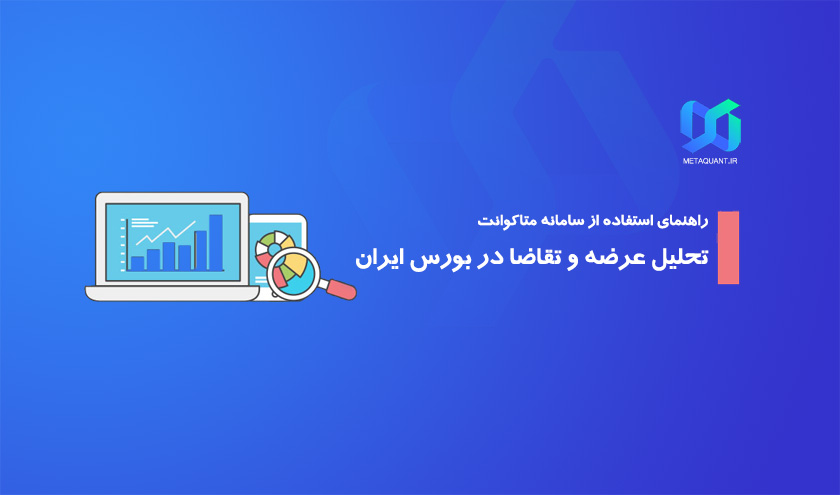 METAQUANT.IR

راهنمای استفاده از سامانه متاکوانت

تحلیل عرضه و تقاضا در بورس ایران